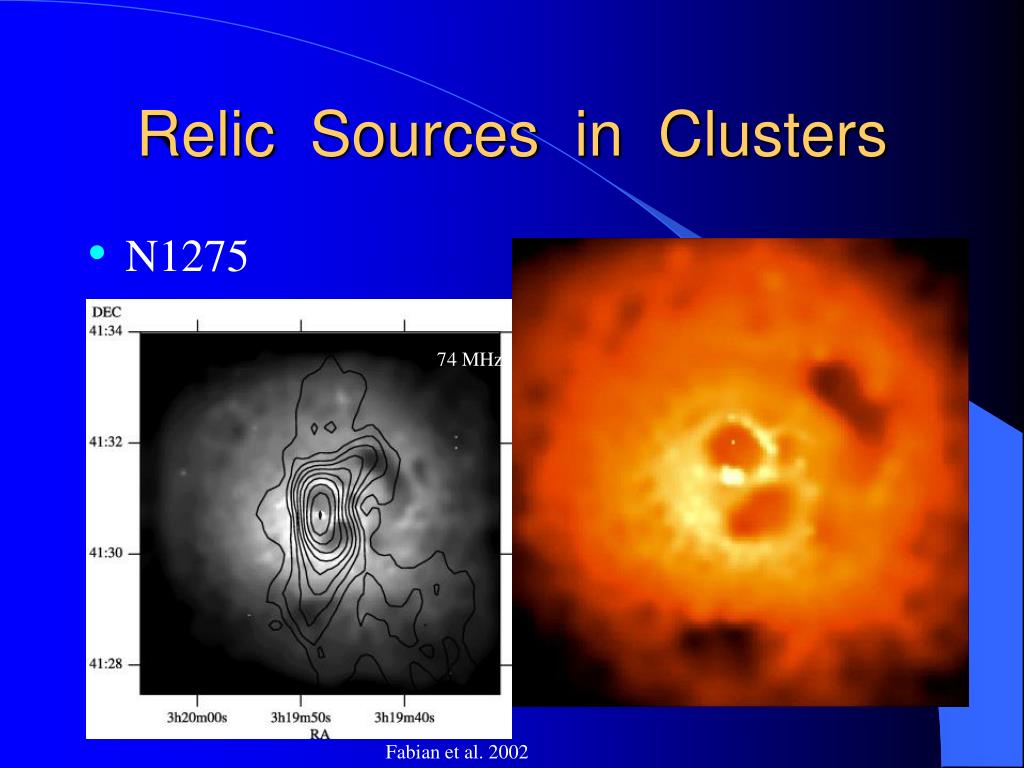 Relic Sources in Clusters

• N1275

DEC
41:34

41:32

41:30

41:28

74 MHz

3h20m00s 3h19m50s 3h19m40s
RA

Fabian et al. 2002